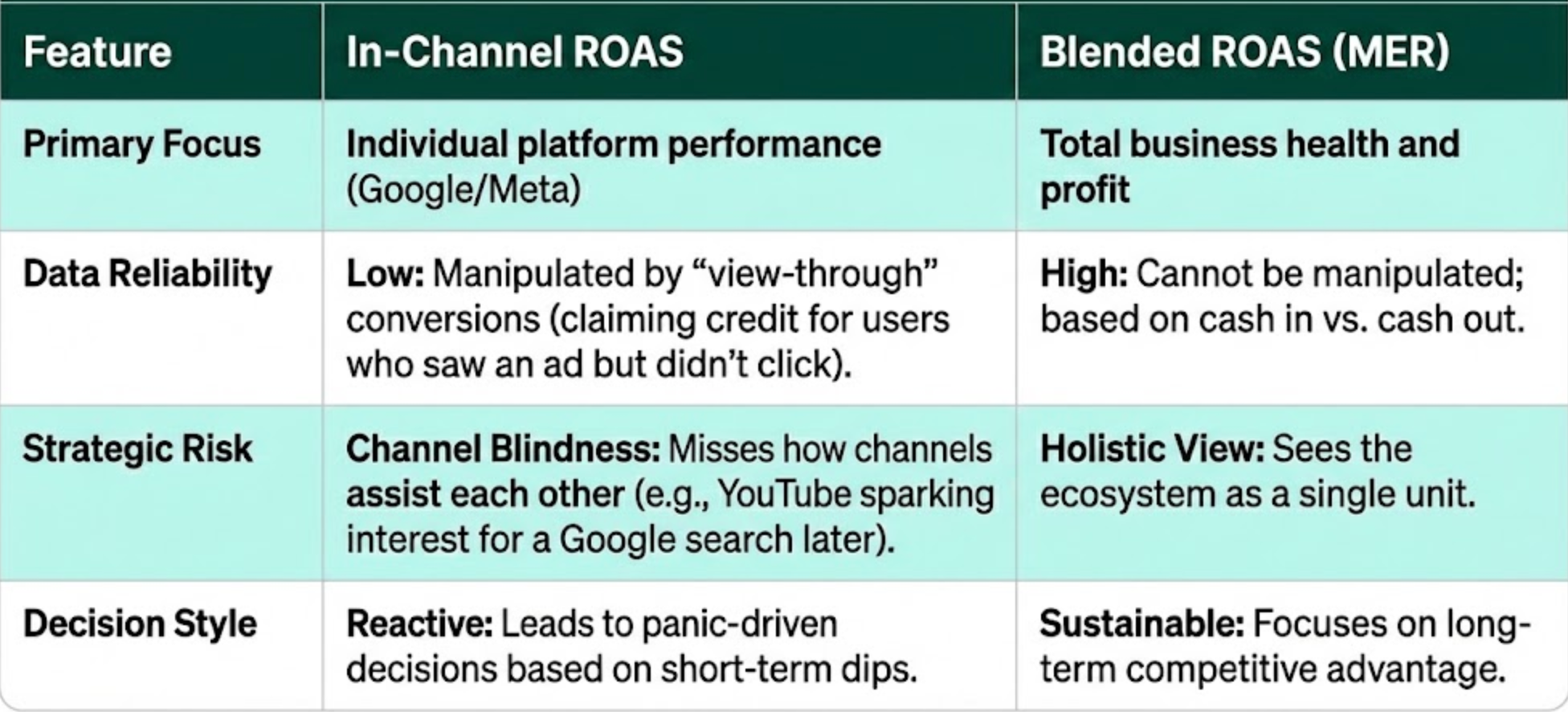 | Feature | In-Channel ROAS | Blended ROAS (MER) |
|---|---|---|
| Primary Focus | Individual platform performance (Google/Meta) | Total business health and profit |
| Data Reliability | Low: Manipulated by “view-through” conversions (claiming credit for users who saw an ad but didn’t click). | High: Cannot be manipulated; based on cash in vs. cash out. |
| Strategic Risk | Channel Blindness: Misses how channels assist each other (e.g., YouTube sparking interest for a Google search later). | Holistic View: Sees the ecosystem as a single unit. |
| Decision Style | Reactive: Leads to panic-driven decisions based on short-term dips. | Sustainable: Focuses on long-term competitive advantage. |